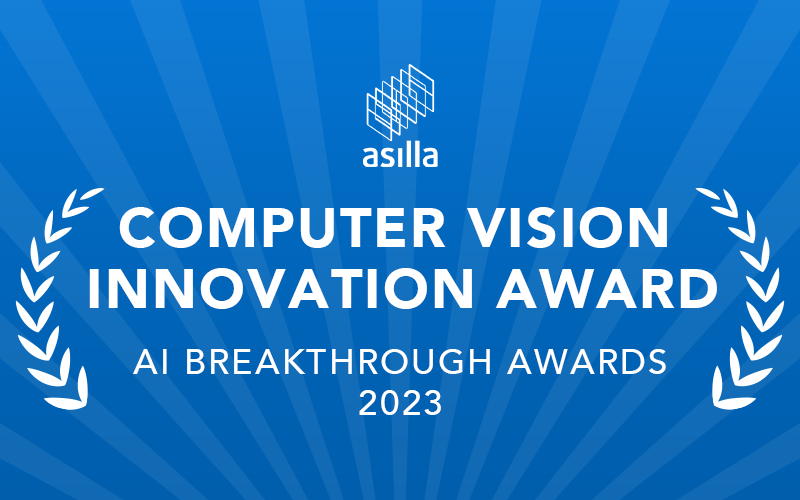 asilla

COMPUTER VISION INNOVATION AWARD

AI BREAKTHROUGH AWARDS 2023